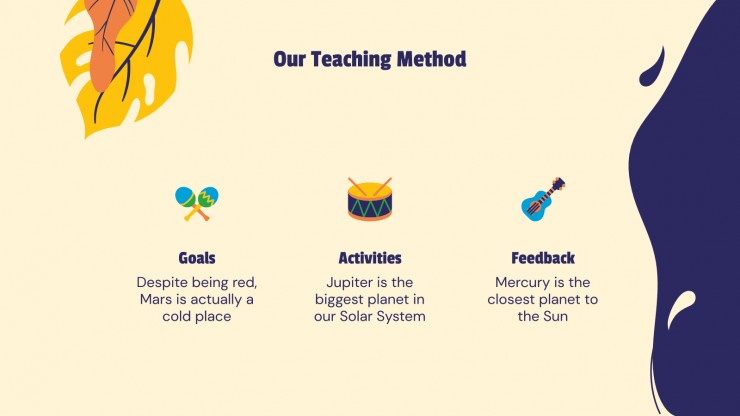 Our Teaching Method

Goals

Despite being red, Mars is actually a cold place

Activities

Jupiter is the biggest planet in our Solar System

Feedback

Mercury is the closest planet to the Sun